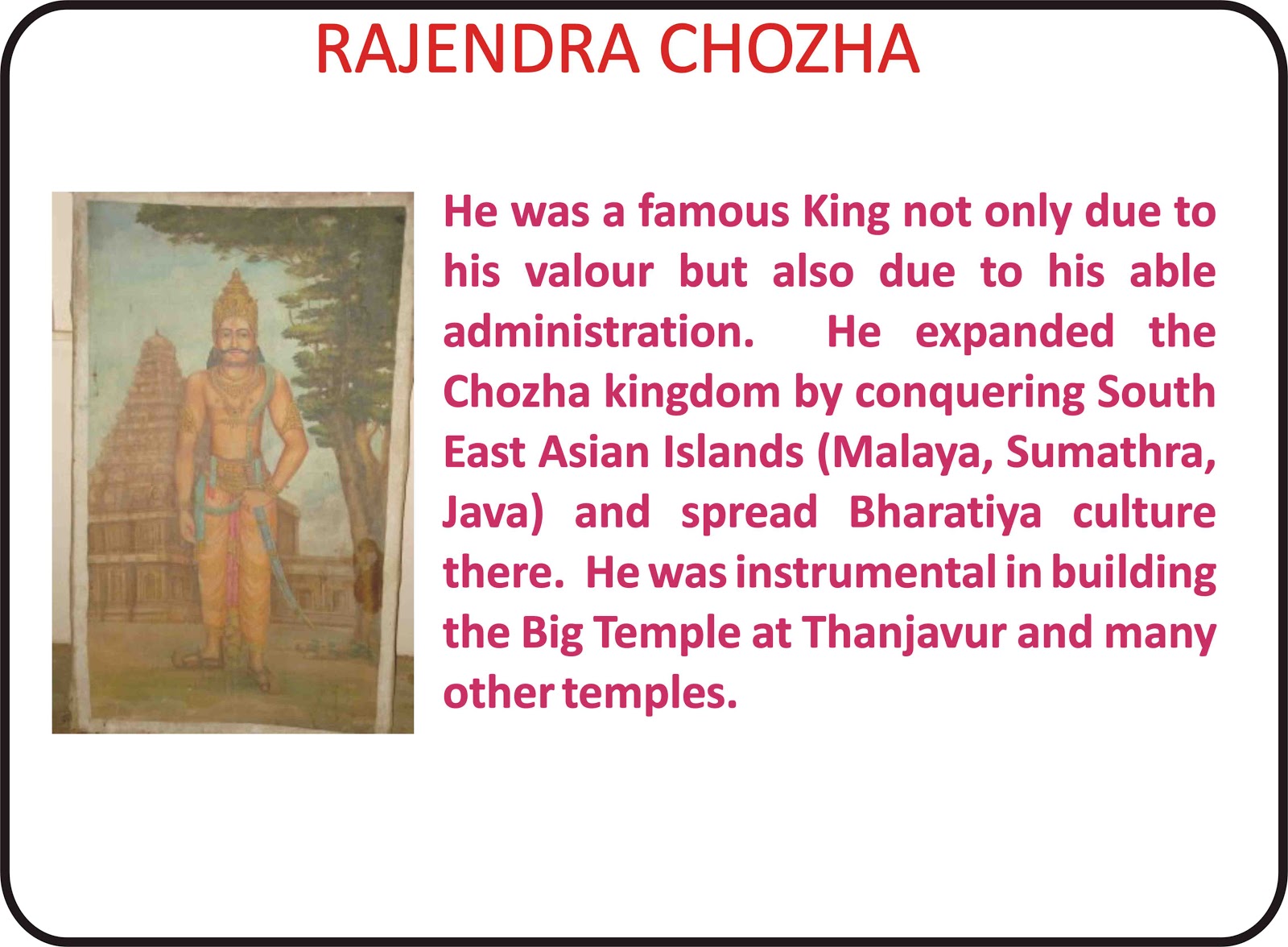 RAJENDRA CHOZHA

He was a famous King not only due to his valour but also due to his able administration. He expanded the Chozha kingdom by conquering South East Asian Islands (Malaya, Sumathra, Java) and spread Bharatiya culture there. He was instrumental in building the Big Temple at Thanjavur and many other temples.